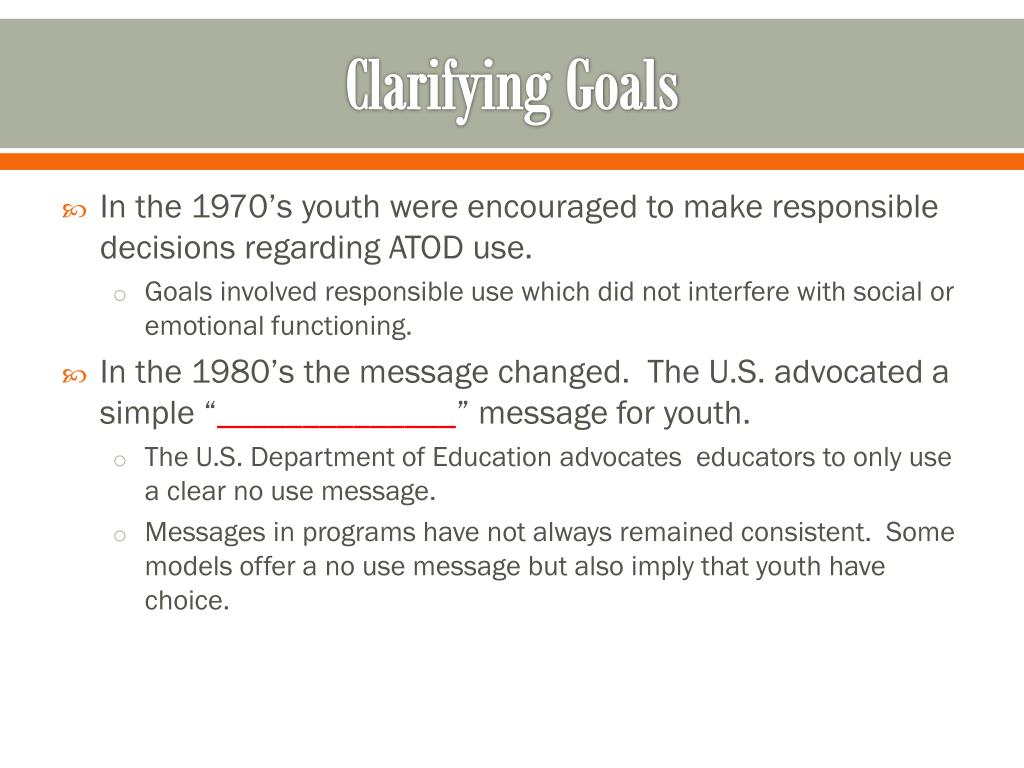 Clarifying Goals

In the 1970’s youth were encouraged to make responsible decisions regarding ATOD use.

Goals involved responsible use which did not interfere with social or emotional functioning.

In the 1980’s the message changed. The U.S. advocated a simple “______________” message for youth.

The U.S. Department of Education advocates educators to only use a clear no use message.

Messages in programs have not always remained consistent. Some models offer a no use message but also imply that youth have choice.